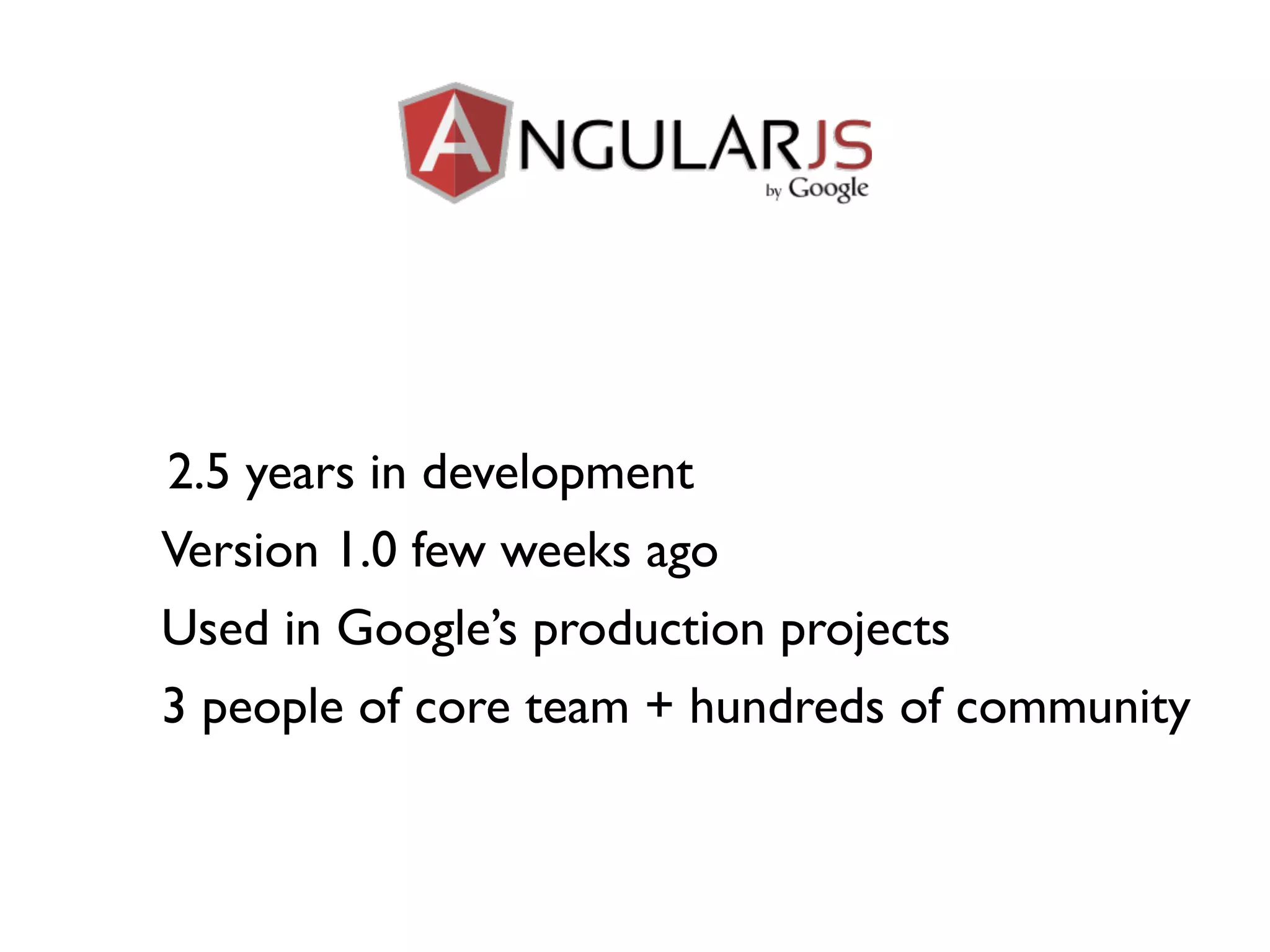 ANGULARJS
by Google

2.5 years in development

Version 1.0 few weeks ago

Used in Google's production projects

3 people of core team + hundreds of community